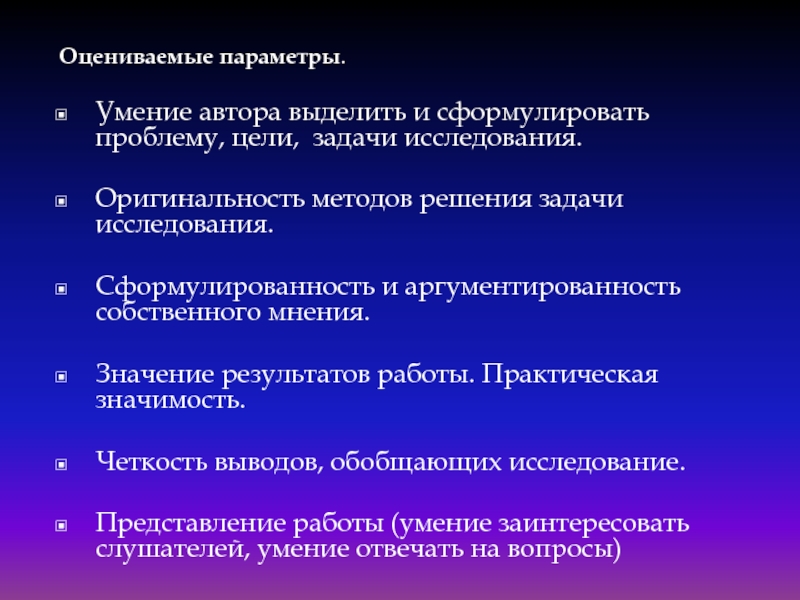 Оцениваемые параметры.

Умение автора выделить и сформулировать проблему, цели,  задачи исследования.

Оригинальность методов решения задачи исследования.

Сформулированность и аргументированность собственного мнения.

Значение результатов работы. Практическая значимость.

Четкость выводов, обобщающих исследование.

Представление работы (умение заинтересовать слушателей, умение отвечать на вопросы)